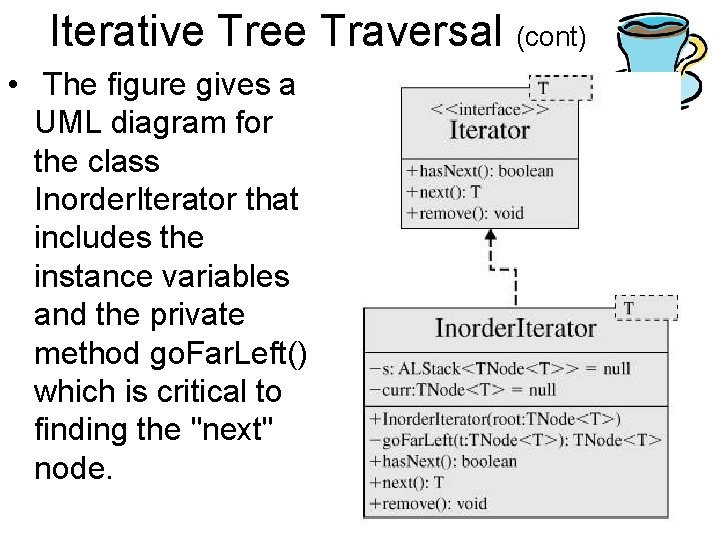 Iterative Tree Traversal (cont)

• The figure gives a UML diagram for the class InorderIterator that includes the instance variables and the private method goFarLeft() which is critical to finding the "next" node.

T

<<interface>>
Iterator

+hasNext(): boolean
+next(): T
+remove(): void

T

InorderIterator

−s: ALStack<TNode<T>> = null
−curr:TNode<T> = null

+InorderIterator(root:TNode<T>)
−goFarLeft(t:TNode<T>): TNode<T>
+hasNext(): boolean
+next(): T
+remove(): void